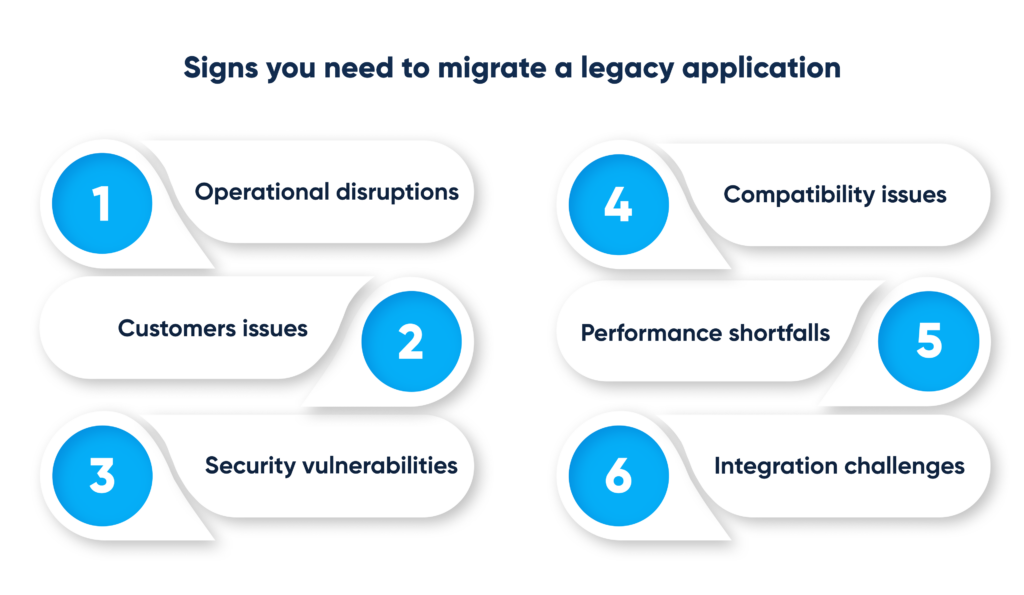 Signs you need to migrate a legacy application

1 Operational disruptions

Customers issues 2

3 Security vulnerabilities

4 Compatibility issues

Performance shortfalls 5

6 Integration challenges